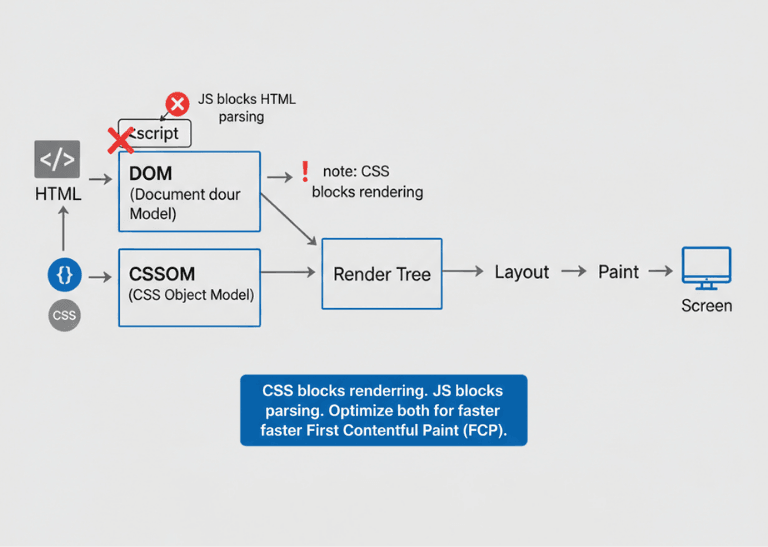 JS blocks HTML parsing

<script

</>

HTML

DOM
(Document dour Model)

! note: CSS blocks rendering

{}

CSS

CSSOM
(CSS Object Model)

Render Tree

Layout

Paint

Screen

CSS blocks renderring. JS blocks parsing. Optimize both for faster faster First Contentful Paint (FCP).